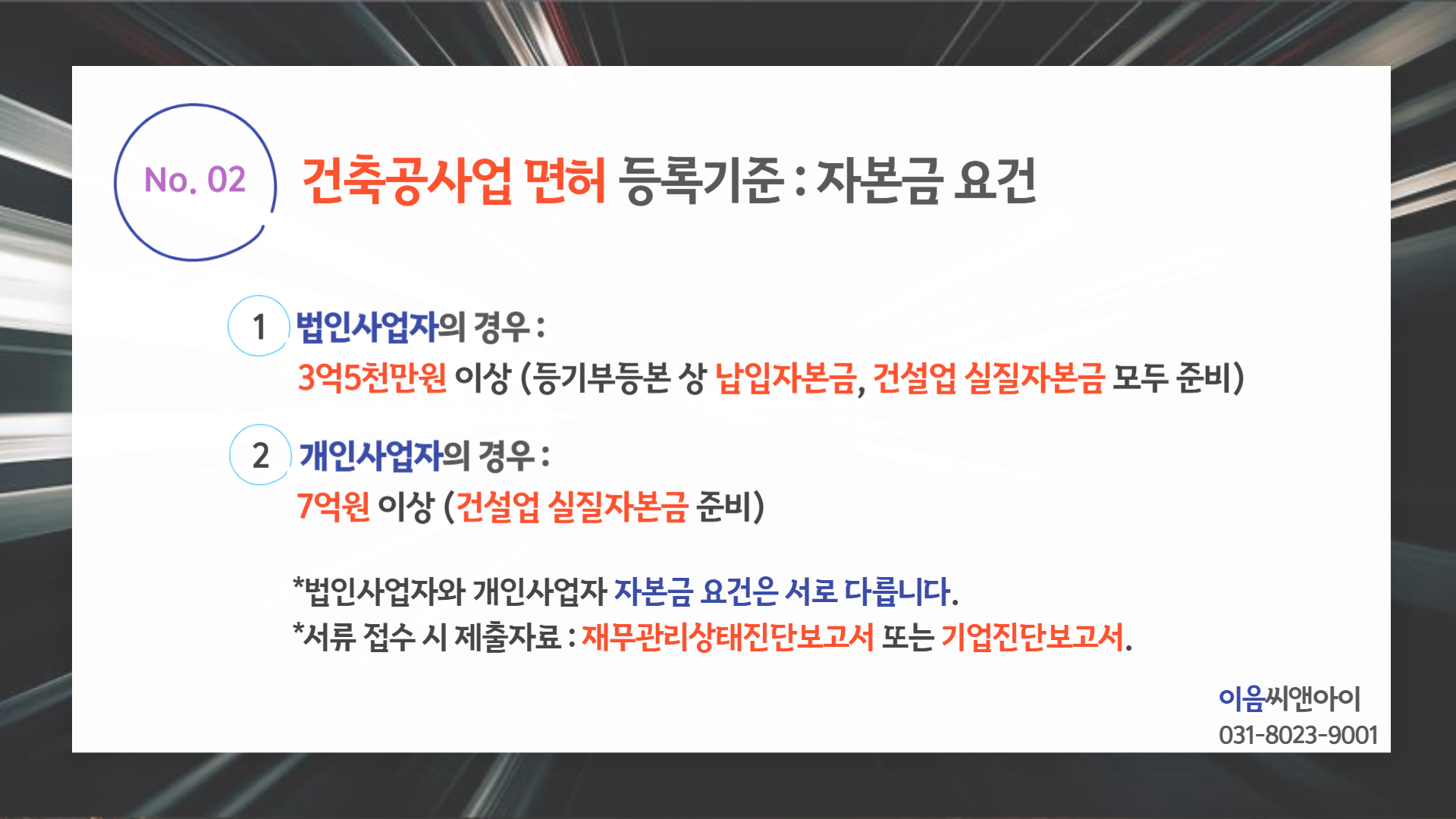 No. 02

건축공사업 면허 등록기준 : 자본금 요건

1 법인사업자의 경우 :
3억5천만원 이상 (등기부등본 상 납입자본금, 건설업 실질자본금 모두 준비)

2 개인사업자의 경우 :
7억원 이상 (건설업 실질자본금 준비)

*법인사업자와 개인사업자 자본금 요건은 서로 다릅니다.
*서류 접수 시 제출자료 : 재무관리상태진단보고서 또는 기업진단보고서.

이음씨앤아이
031-8023-9001